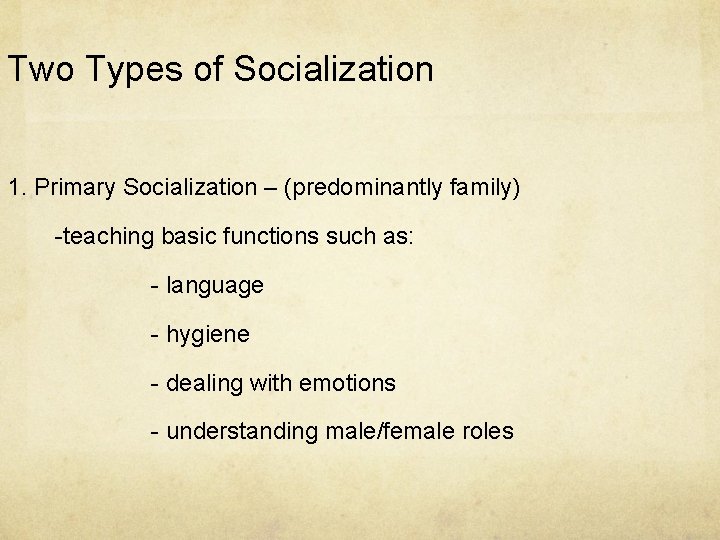 Two Types of Socialization

1. Primary Socialization – (predominantly family)

-teaching basic functions such as:

- language

- hygiene

- dealing with emotions

- understanding male/female roles